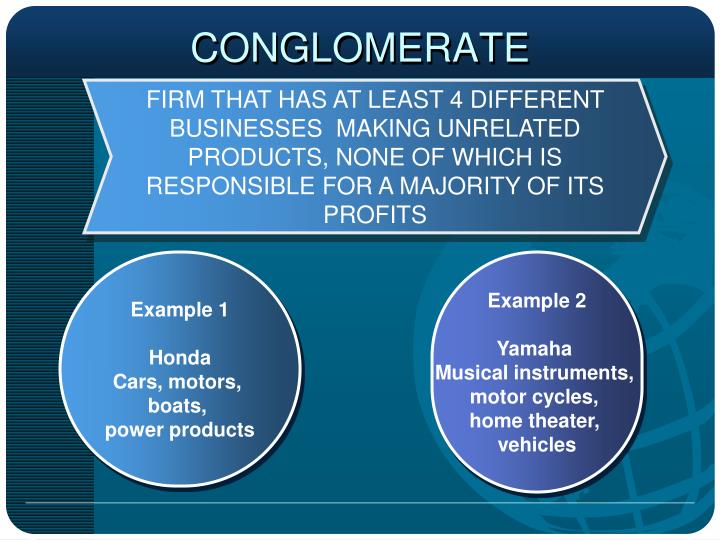 CONGLOMERATE

FIRM THAT HAS AT LEAST 4 DIFFERENT BUSINESSES MAKING UNRELATED PRODUCTS, NONE OF WHICH IS RESPONSIBLE FOR A MAJORITY OF ITS PROFITS

Example 1

Honda
Cars, motors, boats, power products

Example 2

Yamaha
Musical instruments, motor cycles, home theater, vehicles